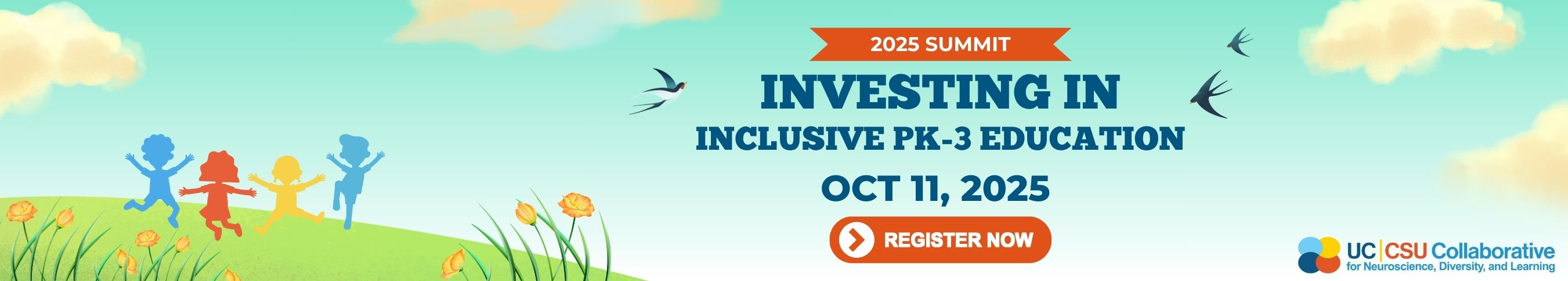 2025 SUMMIT

INVESTING IN
INCLUSIVE PK-3 EDUCATION

OCT 11, 2025

REGISTER NOW

UC | CSU Collaborative
for Neuroscience, Diversity, and Learning